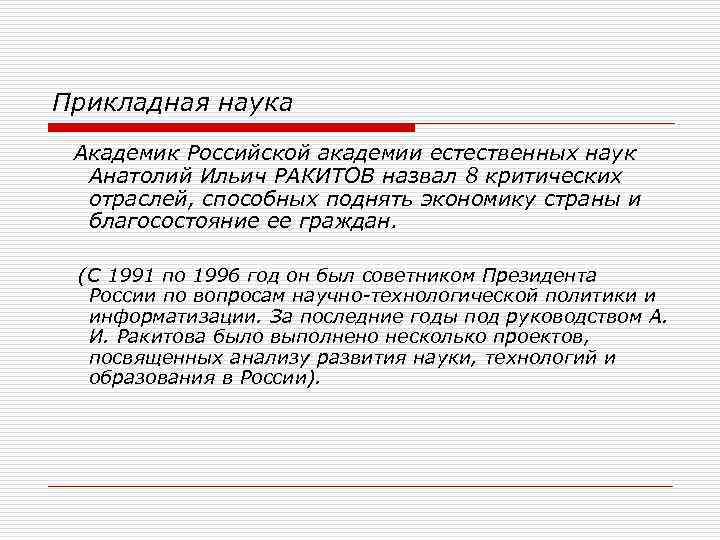 Прикладная наука

Академик Российской академии естественных наук Анатолий Ильич РАКИТОВ назвал 8 критических отраслей, способных поднять экономику страны и благосостояние ее граждан.

(С 1991 по 1996 год он был советником Президента России по вопросам научно-технологической политики и информатизации. За последние годы под руководством А. И. Ракитова было выполнено несколько проектов, посвященных анализу развития науки, технологий и образования в России).